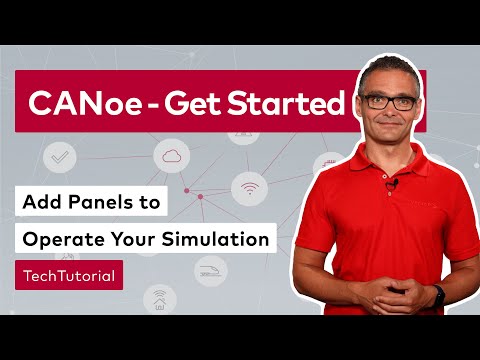 CANoe - Get Started

Add Panels to
Operate Your Simulation

TechTutorial